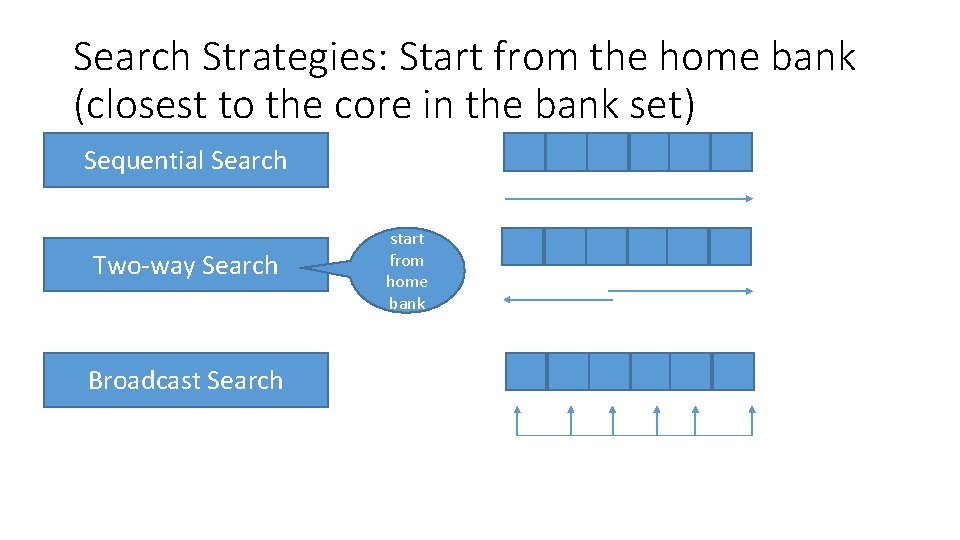 Search Strategies: Start from the home bank (closest to the core in the bank set)

Sequential Search

Two-way Search

start from home bank

Broadcast Search